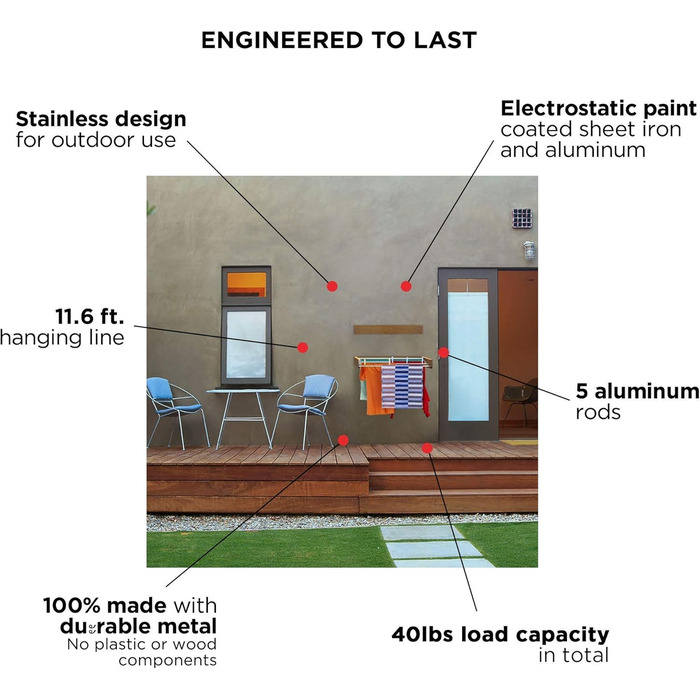 ENGINEERED TO LAST

Stainless design for outdoor use

Electrostatic paint coated sheet iron and aluminum

11.6 ft. hanging line

5 aluminum rods

100% made with durable metal
No plastic or wood components

40lbs load capacity in total